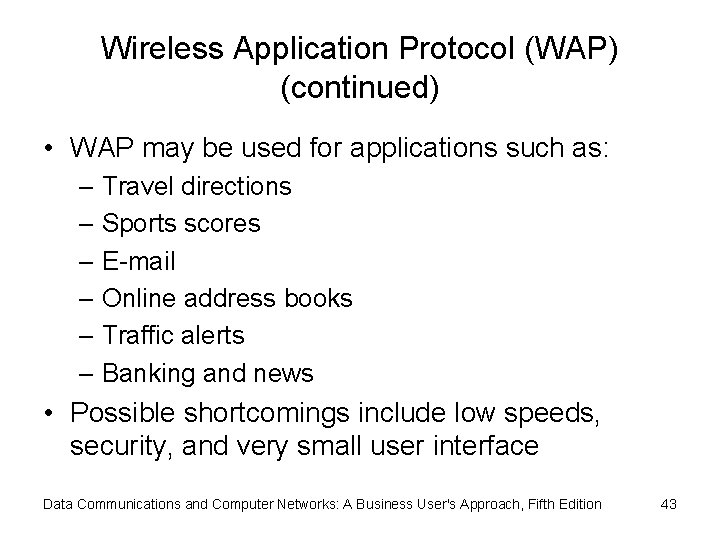 Wireless Application Protocol (WAP) (continued)

• WAP may be used for applications such as:
– Travel directions
– Sports scores
– E-mail
– Online address books
– Traffic alerts
– Banking and news
• Possible shortcomings include low speeds, security, and very small user interface

Data Communications and Computer Networks: A Business User's Approach, Fifth Edition 43